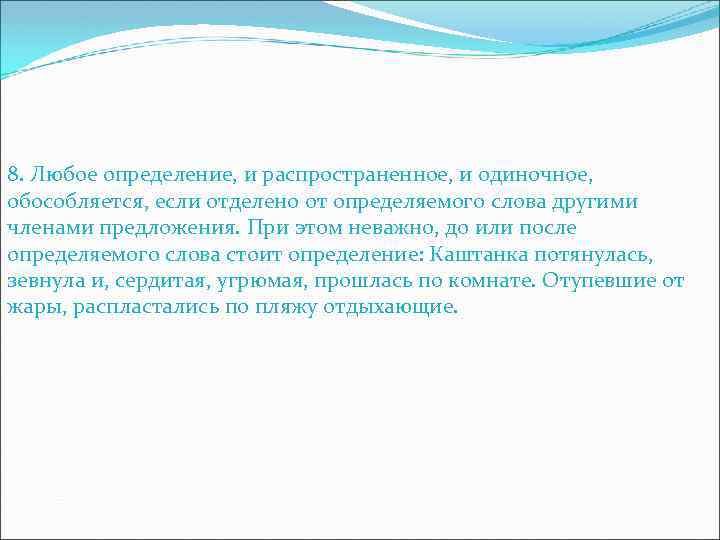 8. Любое определение, и распространенное, и одиночное, обособляется, если отделено от определяемого слова другими членами предложения. При этом неважно, до или после определяемого слова стоит определение: Каштанка потянулась, зевнула и, сердитая, угрюмая, прошлась по комнате. Отупевшие от жары, распластались по пляжу отдыхающие.